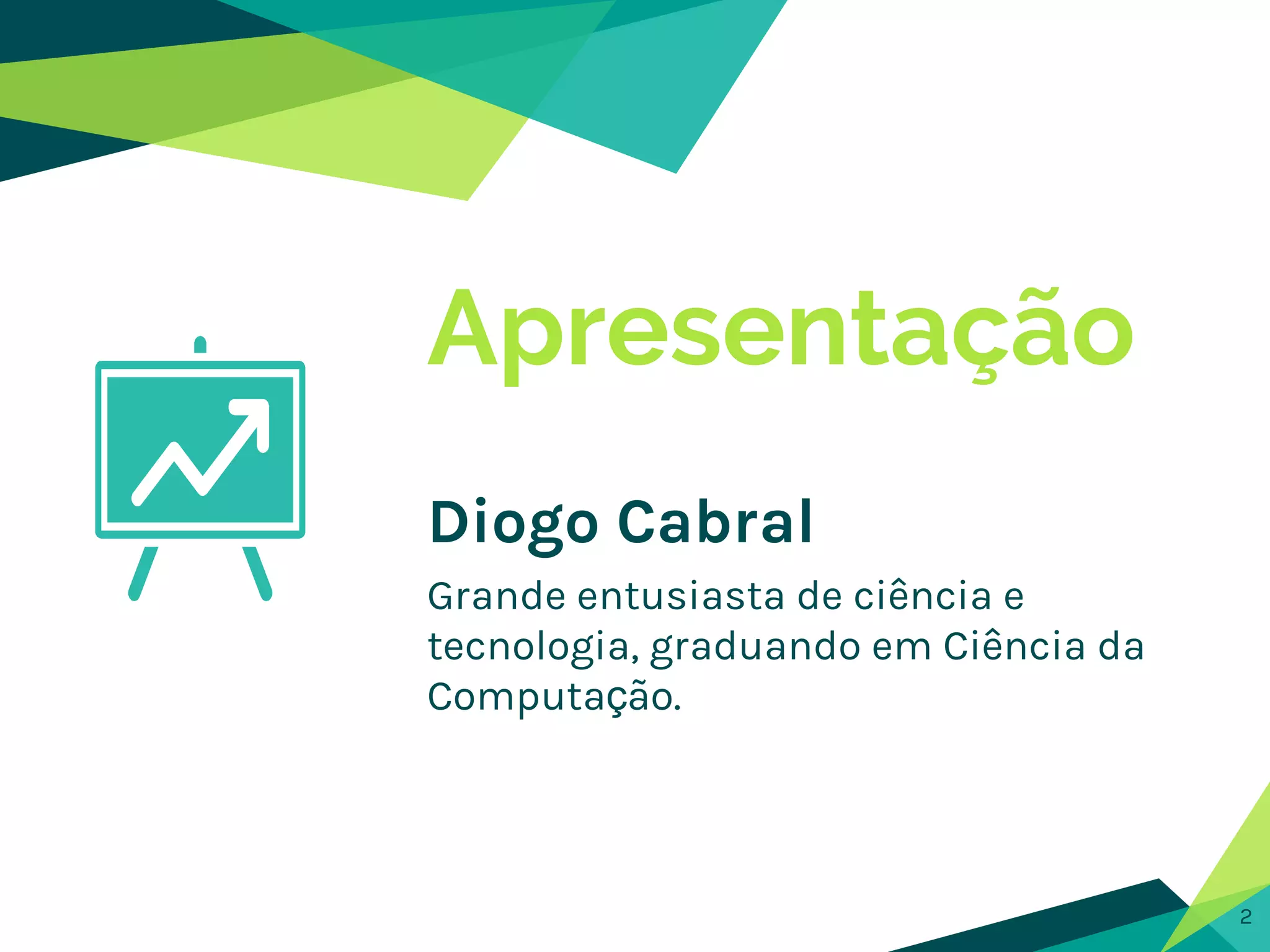 Apresentação

Diogo Cabral

Grande entusiasta de ciência e tecnologia, graduando em Ciência da Computação.

2